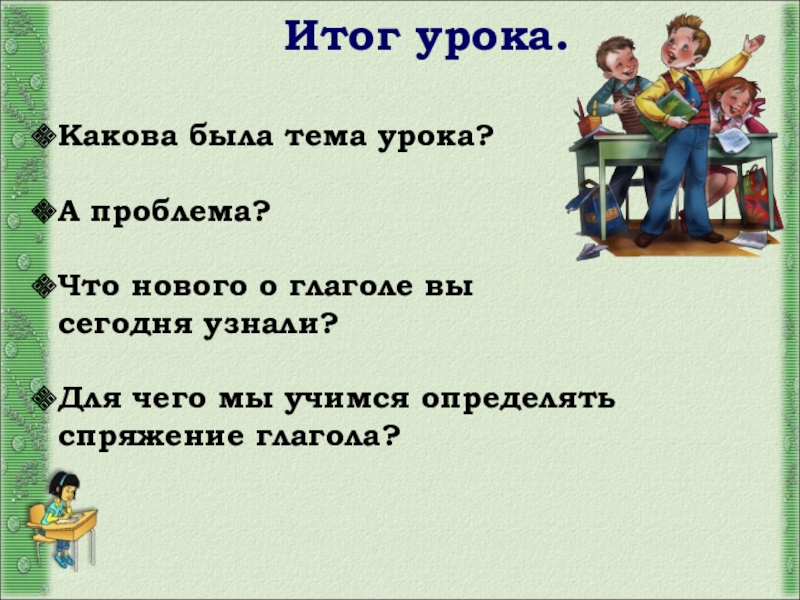 Итог урока.

Какова была тема урока?

А проблема?

Что нового о глаголе вы сегодня узнали?

Для чего мы учимся определять спряжение глагола?